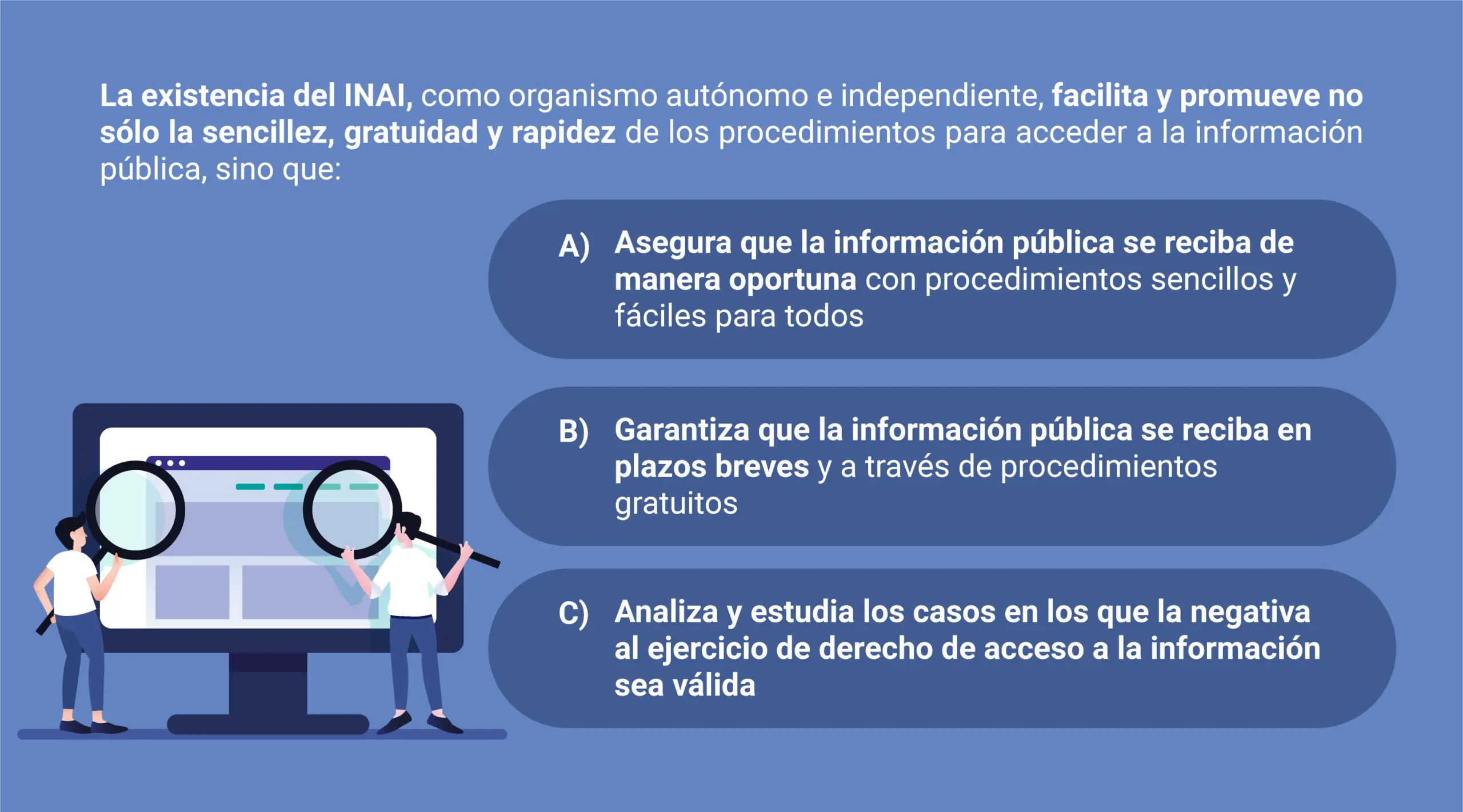 La existencia del INAI, como organismo autónomo e independiente, facilita y promueve no sólo la sencillez, gratuidad y rapidez de los procedimientos para acceder a la información pública, sino que:

A) Asegura que la información pública se reciba de manera oportuna con procedimientos sencillos y fáciles para todos

B) Garantiza que la información pública se reciba en plazos breves y a través de procedimientos gratuitos

C) Analiza y estudia los casos en los que la negativa al ejercicio de derecho de acceso a la información sea válida